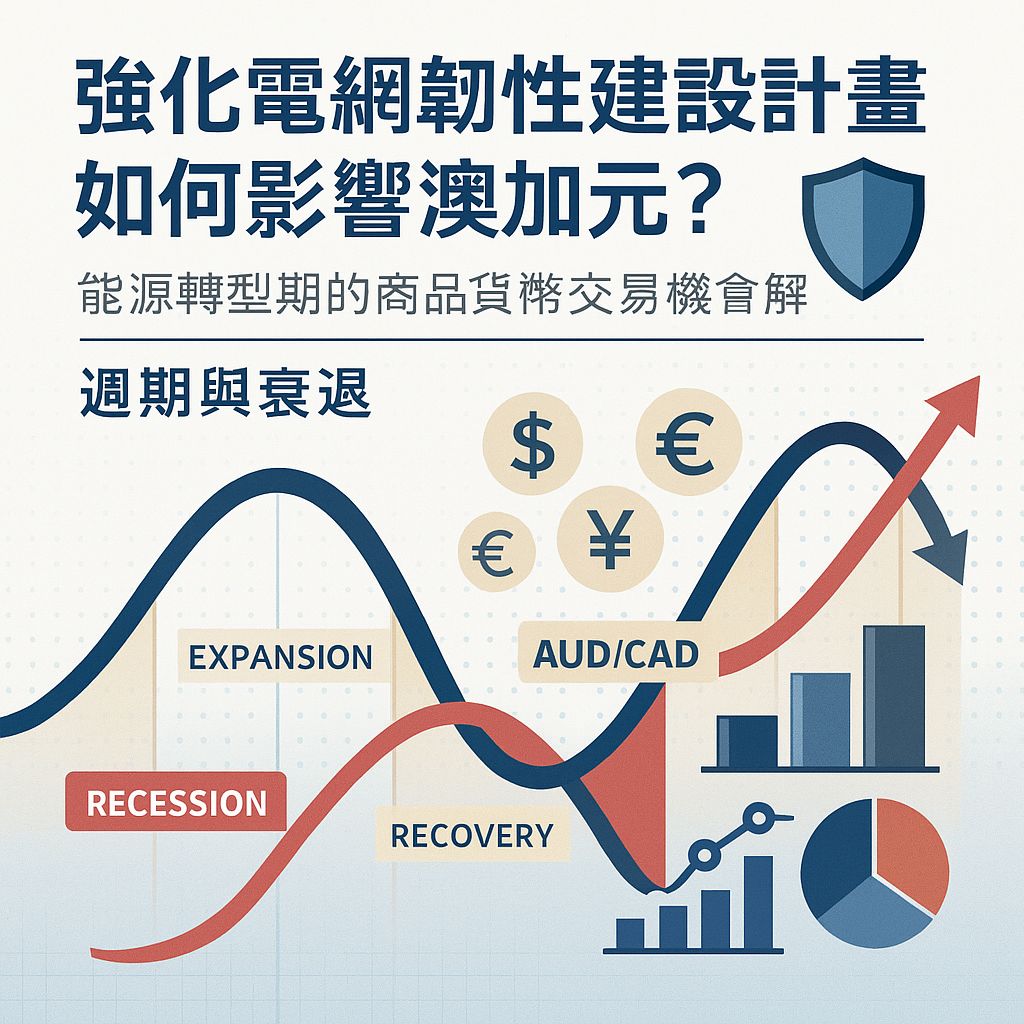 強化電網韌性建設計畫如何影響澳加元？

能源轉型期的商品貨幣交易機會解

週期與衰退

$ €
€ ¥

EXPANSION

AUD/CAD

RECESSION

RECOVERY